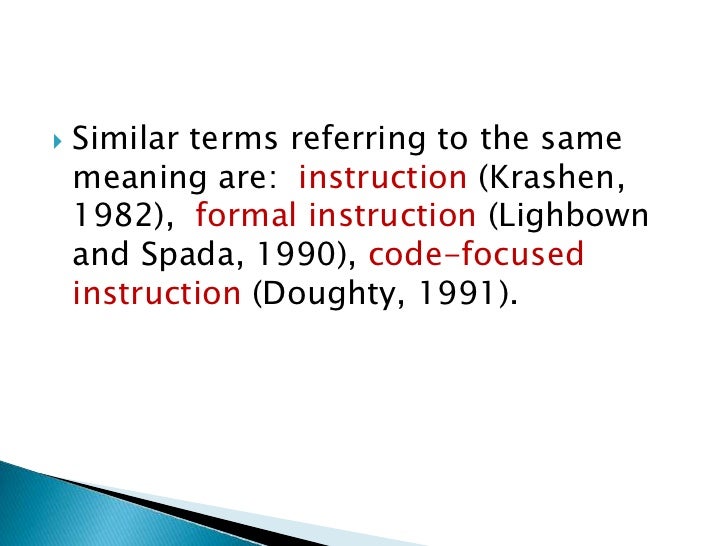 Similar terms referring to the same meaning are: instruction (Krashen, 1982), formal instruction (Lighbown and Spada, 1990), code-focused instruction (Doughty, 1991).